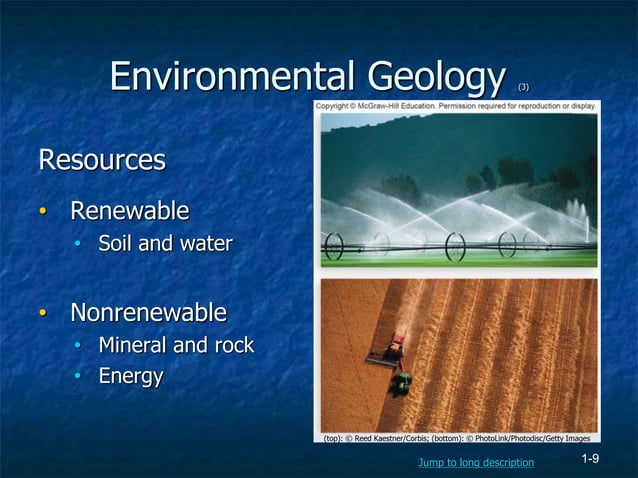 Environmental Geology (3)

Copyright © McGraw-Hill Education. Permission required for reproduction or display.

Resources

• Renewable
  • Soil and water

• Nonrenewable
  • Mineral and rock
  • Energy

(top): © Reed Kaestner/Corbis; (bottom): © PhotoLink/Photodisc/Getty Images

Jump to long description

1-9